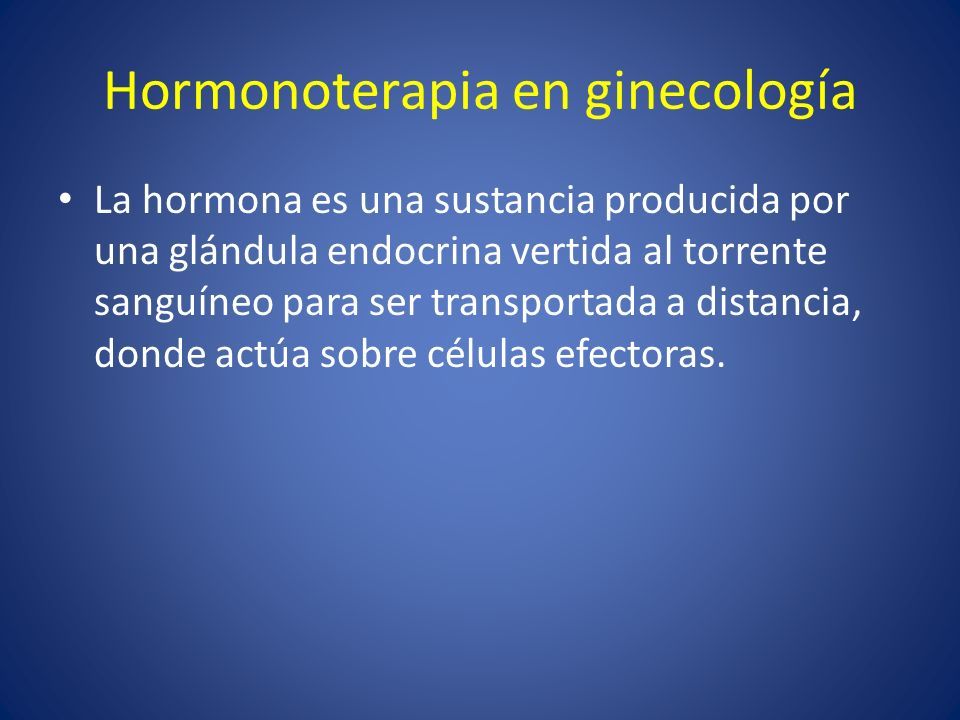 Hormonoterapia en ginecología

• La hormona es una sustancia producida por una glándula endocrina vertida al torrente sanguíneo para ser transportada a distancia, donde actúa sobre células efectoras.